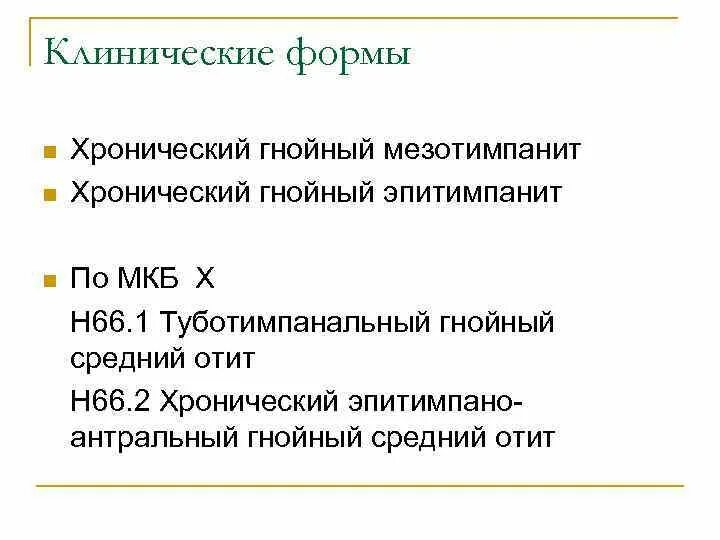 Клинические формы

Хронический гнойный мезотимпанит

Хронический гнойный эпитимпанит

По МКБ Х

Н66.1 Туботимпанальный гнойный средний отит

Н66.2 Хронический эпитимпано-антральный гнойный средний отит